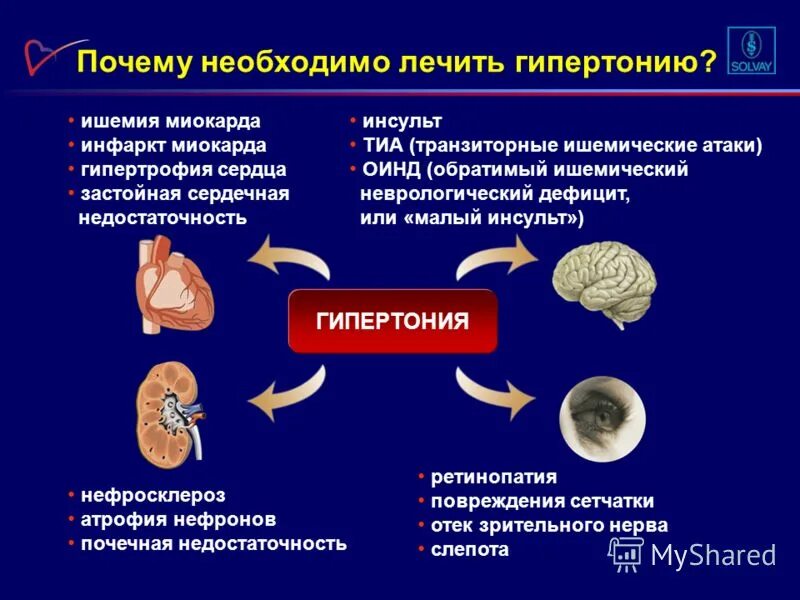 Почему необходимо лечить гипертонию?

SOLVAY

• ишемия миокарда
• инфаркт миокарда
• гипертрофия сердца
• застойная сердечная недостаточность

• инсульт
• ТИА (транзиторные ишемические атаки)
• ОИНД (обратимый ишемический неврологический дефицит, или «малый инсульт»)

ГИПЕРТОНИЯ

• нефросклероз
• атрофия нефронов
• почечная недостаточность

• ретинопатия
• повреждения сетчатки
• отек зрительного нерва
• слепота

MyShared